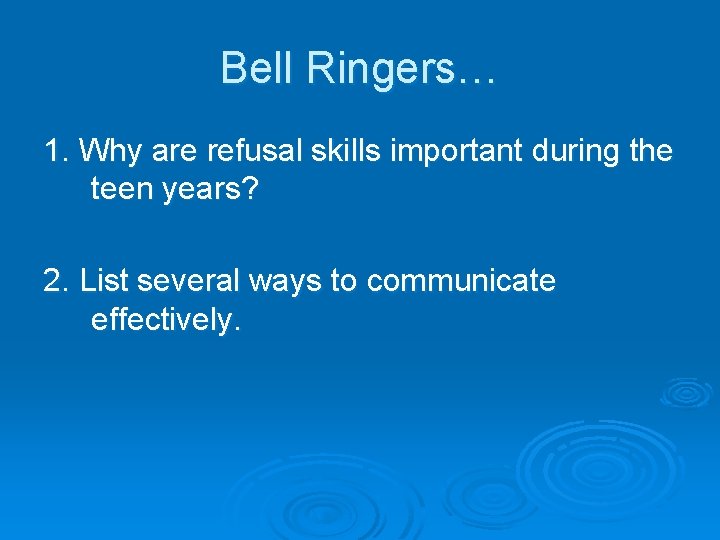 Bell Ringers…

1. Why are refusal skills important during the teen years?

2. List several ways to communicate effectively.